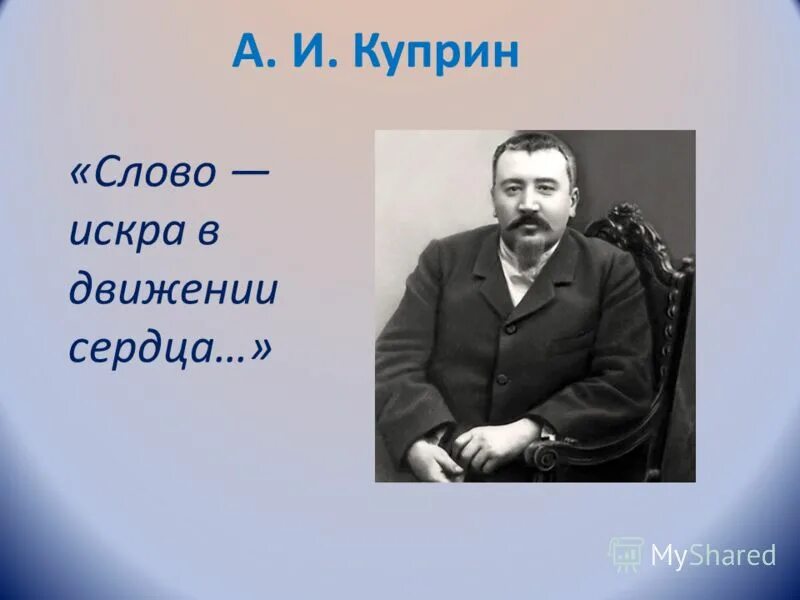 А. И. Куприн

«Слово — искра в движении сердца…»

MyShared